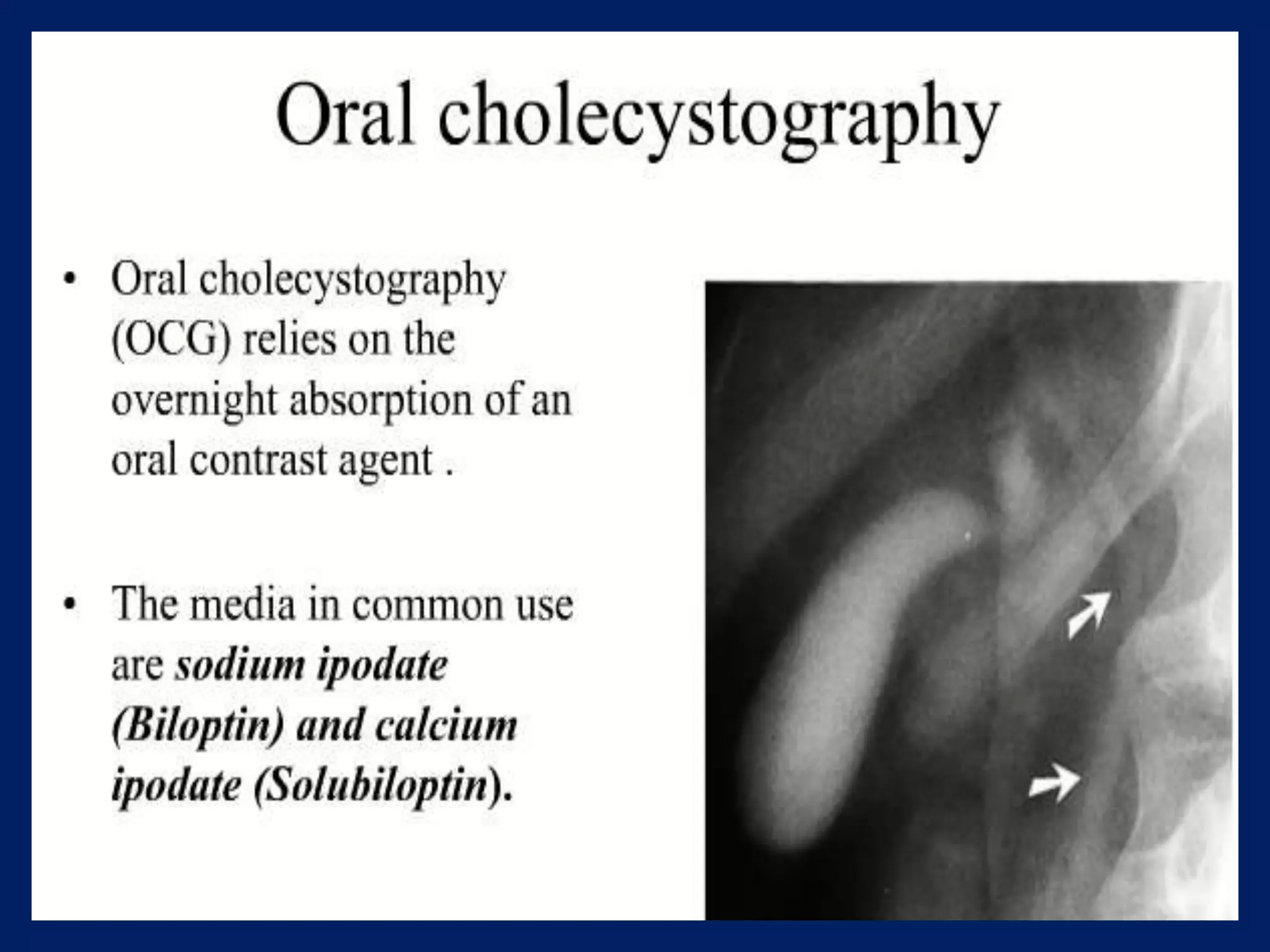 Oral cholecystography

• Oral cholecystography (OCG) relies on the overnight absorption of an oral contrast agent .

• The media in common use are sodium ipodate (Biloptin) and calcium ipodate (Solubiloptin).